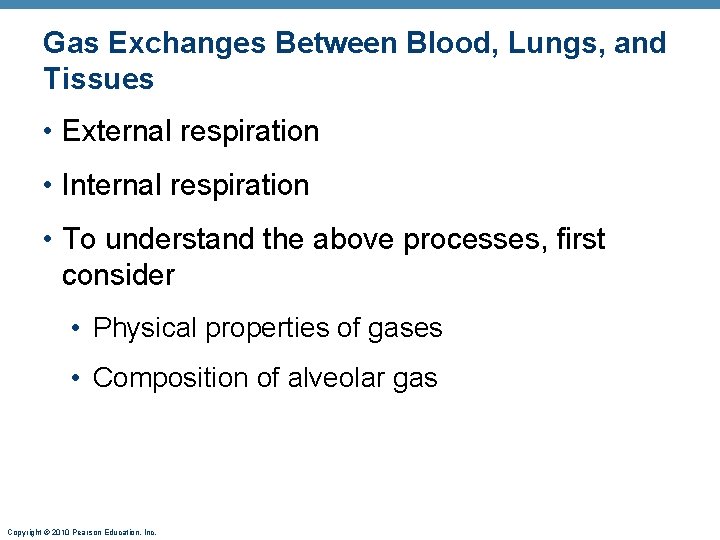 Gas Exchanges Between Blood, Lungs, and Tissues

• External respiration

• Internal respiration

• To understand the above processes, first consider

• Physical properties of gases

• Composition of alveolar gas

Copyright © 2010 Pearson Education, Inc.